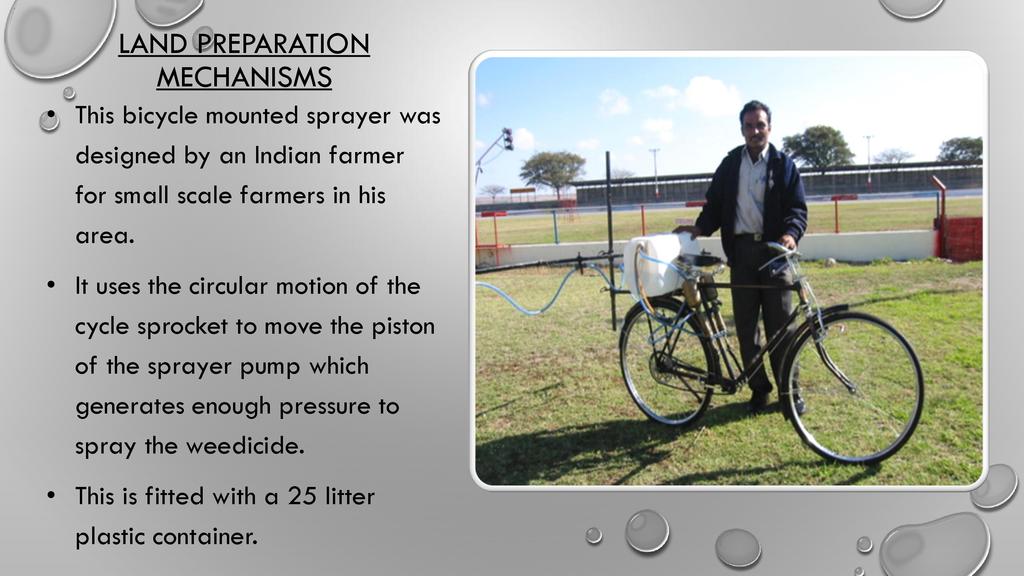 LAND PREPARATION MECHANISMS

• This bicycle mounted sprayer was designed by an Indian farmer for small scale farmers in his area.

• It uses the circular motion of the cycle sprocket to move the piston of the sprayer pump which generates enough pressure to spray the weedicide.

• This is fitted with a 25 litter plastic container.